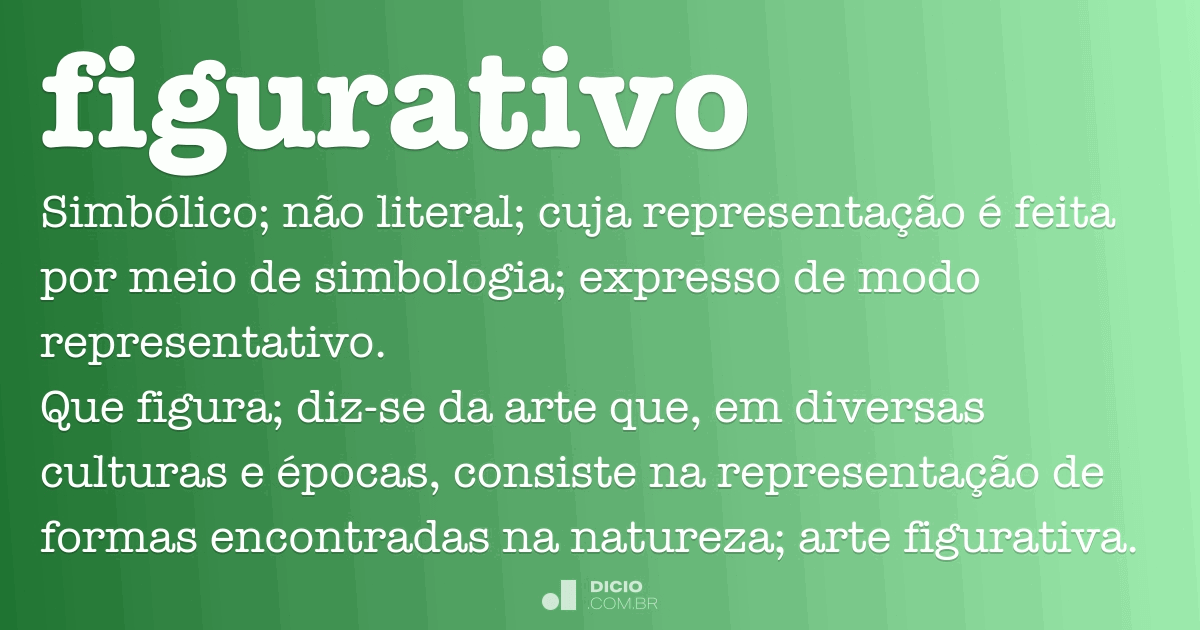 figurativo

Simbólico; não literal; cuja representação é feita por meio de simbologia; expresso de modo representativo.
Que figura; diz-se da arte que, em diversas culturas e épocas, consiste na representação de formas encontradas na natureza; arte figurativa.

DICIO
.COM.BR